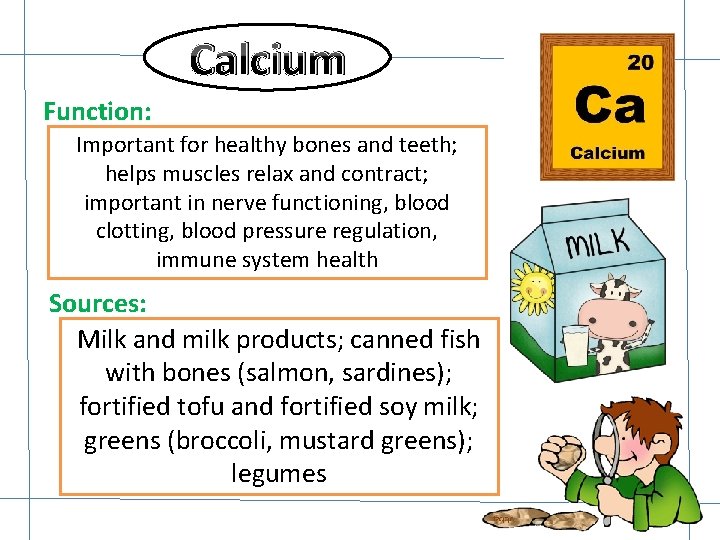 Calcium

20
Ca
Calcium

Function:

Important for healthy bones and teeth; helps muscles relax and contract; important in nerve functioning, blood clotting, blood pressure regulation, immune system health

MILK

Sources:

Milk and milk products; canned fish with bones (salmon, sardines); fortified tofu and fortified soy milk; greens (broccoli, mustard greens); legumes